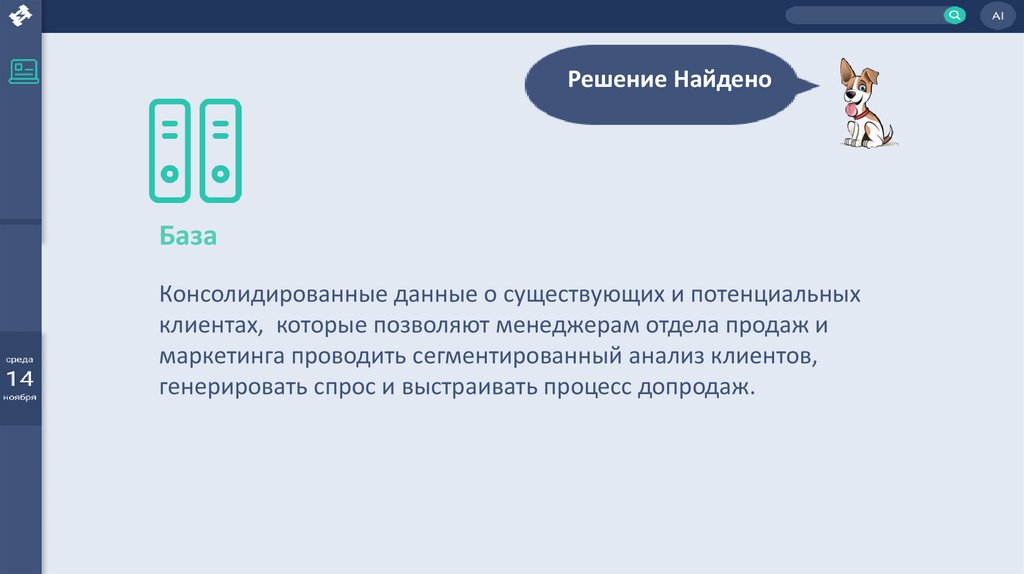 AI

Решение Найдено

База

Консолидированные данные о существующих и потенциальных клиентах, которые позволяют менеджерам отдела продаж и маркетинга проводить сегментированный анализ клиентов, генерировать спрос и выстраивать процесс допродаж.

среда
14
ноября